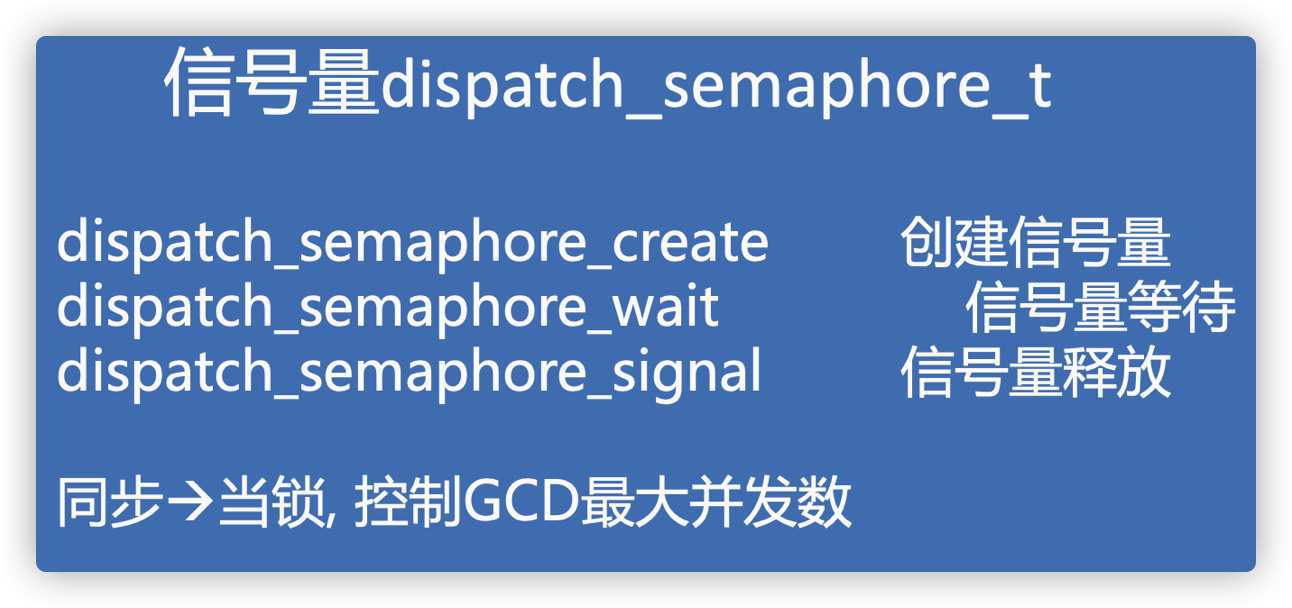 信号量dispatch_semaphore_t

dispatch_semaphore_create 创建信号量
dispatch_semaphore_wait 信号量等待
dispatch_semaphore_signal 信号量释放

同步→当锁, 控制GCD最大并发数